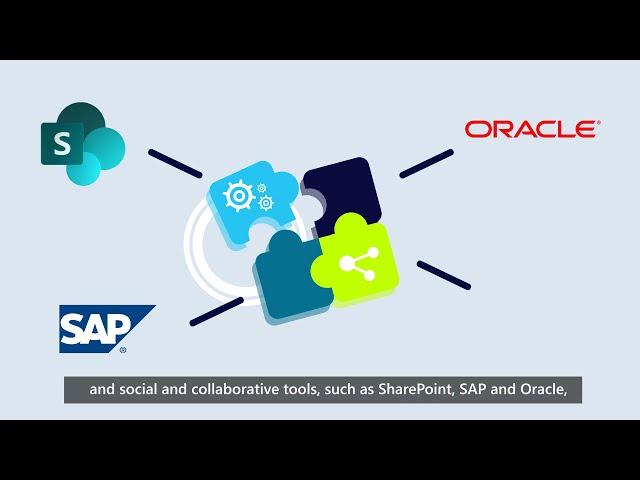 S

ORACLE®

SAP®

and social and collaborative tools, such as SharePoint, SAP and Oracle,